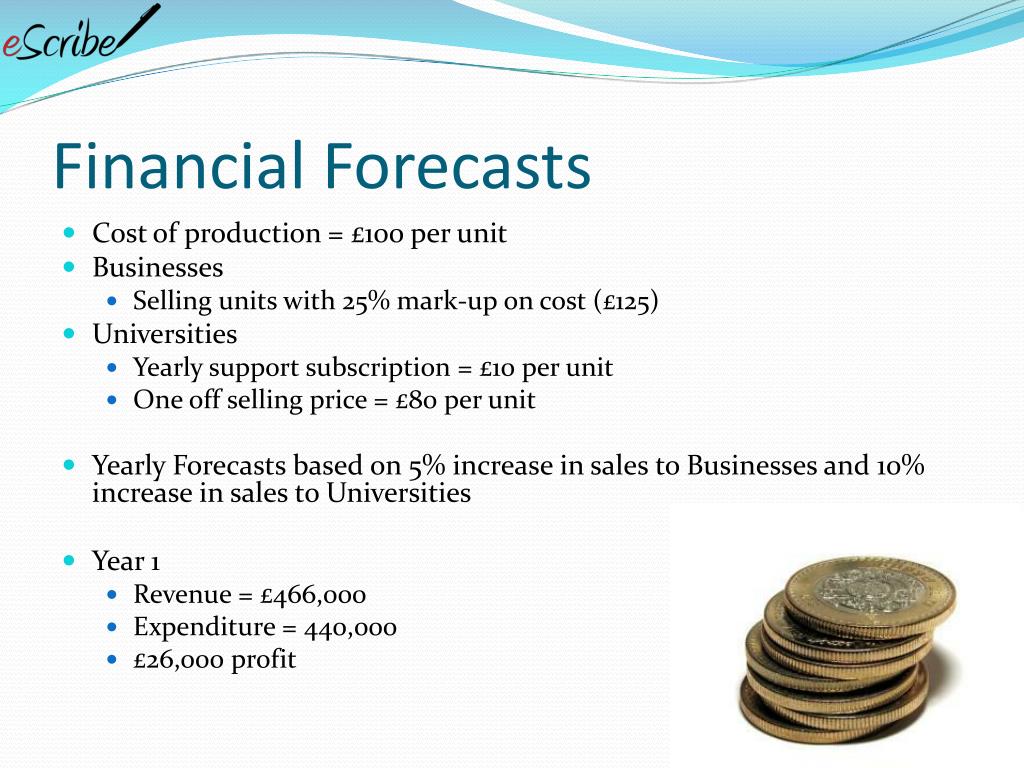 eScribe

Financial Forecasts

- Cost of production = £100 per unit
- Businesses
  - Selling units with 25% mark-up on cost (£125)
- Universities
  - Yearly support subscription = £10 per unit
  - One off selling price = £80 per unit

- Yearly Forecasts based on 5% increase in sales to Businesses and 10% increase in sales to Universities

- Year 1
  - Revenue = £466,000
  - Expenditure = 440,000
  - £26,000 profit